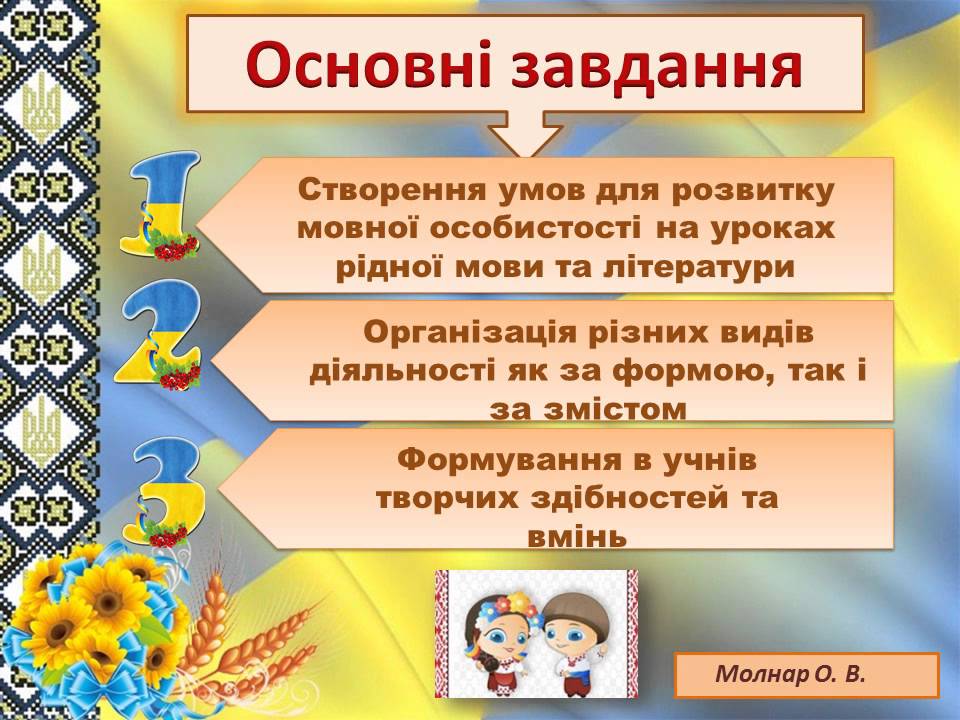 Основні завдання

1

Створення умов для розвитку мовної особистості на уроках рідної мови та літератури

2

Організація різних видів діяльності як за формою, так і за змістом

3

Формування в учнів творчих здібностей та вмінь

Молнар О. В.